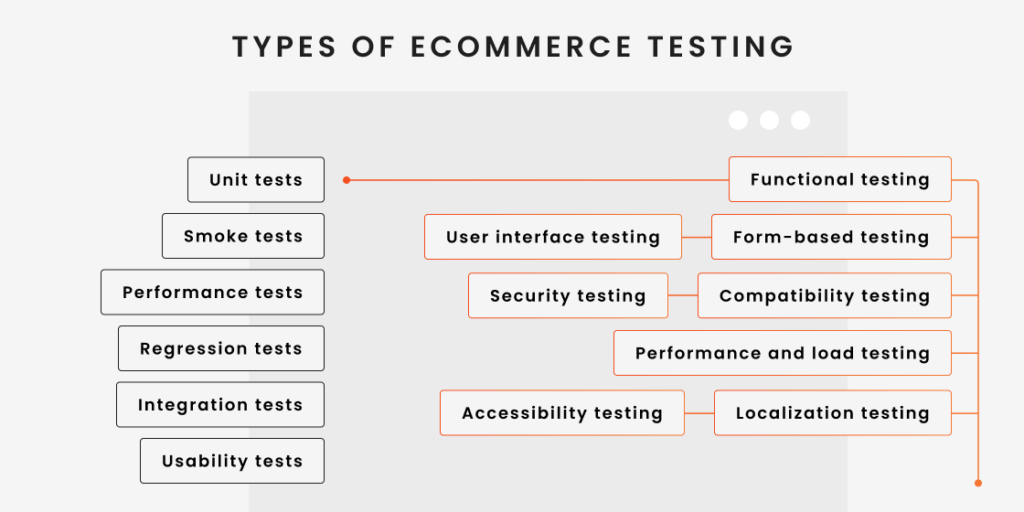 TYPES OF ECOMMERCE TESTING

Unit tests

Smoke tests

Performance tests

Regression tests

Integration tests

Usability tests

Functional testing

User interface testing

Form-based testing

Security testing

Compatibility testing

Performance and load testing

Accessibility testing

Localization testing